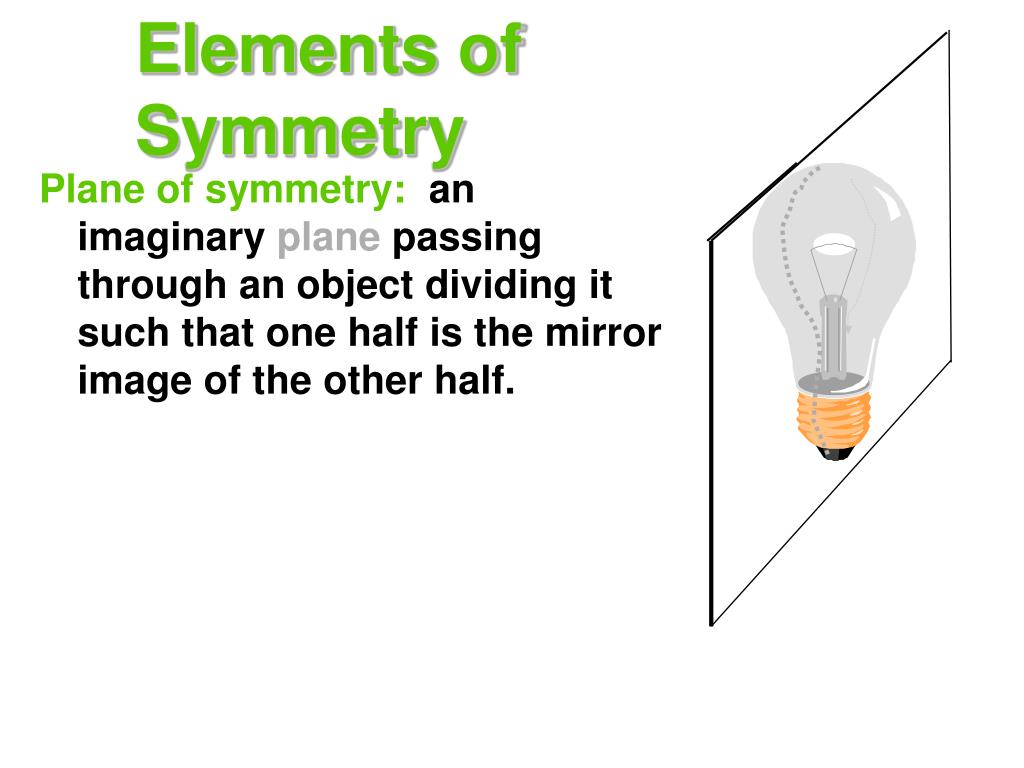 Elements of Symmetry

Plane of symmetry: an imaginary plane passing through an object dividing it such that one half is the mirror image of the other half.